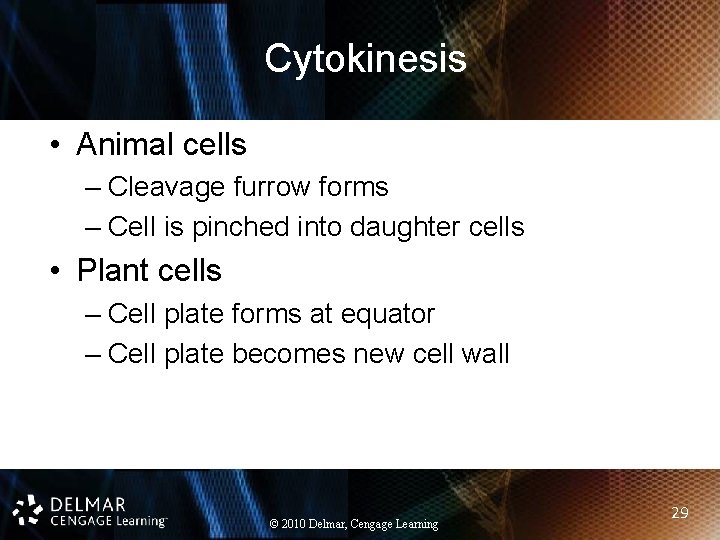 Cytokinesis

• Animal cells
– Cleavage furrow forms
– Cell is pinched into daughter cells

• Plant cells
– Cell plate forms at equator
– Cell plate becomes new cell wall

DELMAR CENGAGE Learning™

© 2010 Delmar, Cengage Learning

29